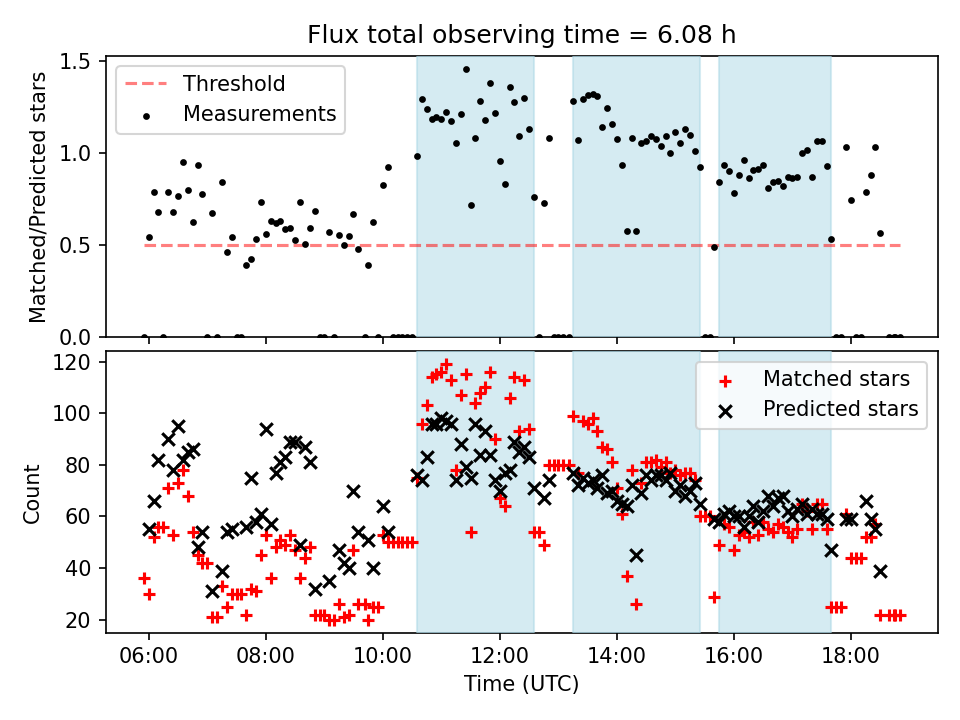 Flux total observing time = 6.08 h

Threshold
Measurements

Matched/Predicted stars

1.5
1.0
0.5
0.0

Matched stars
Predicted stars

Count

120
100
80
60
40
20

06:00
08:00
10:00
12:00
14:00
16:00
18:00

Time (UTC)